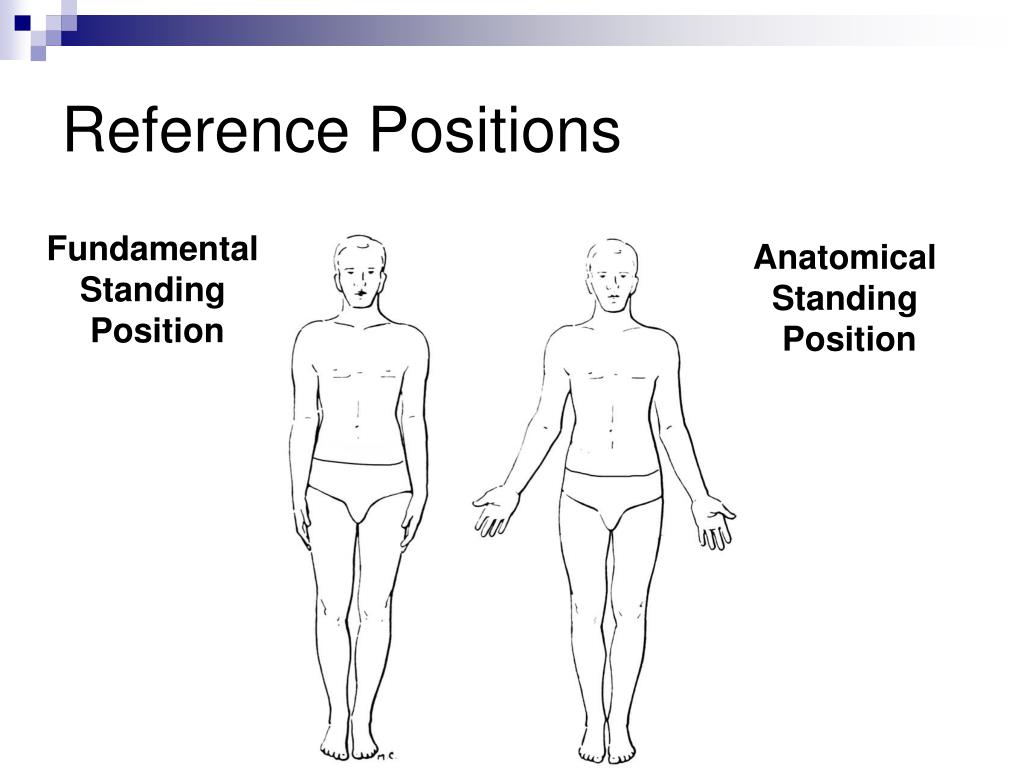 Reference Positions

Fundamental Standing Position

Anatomical Standing Position